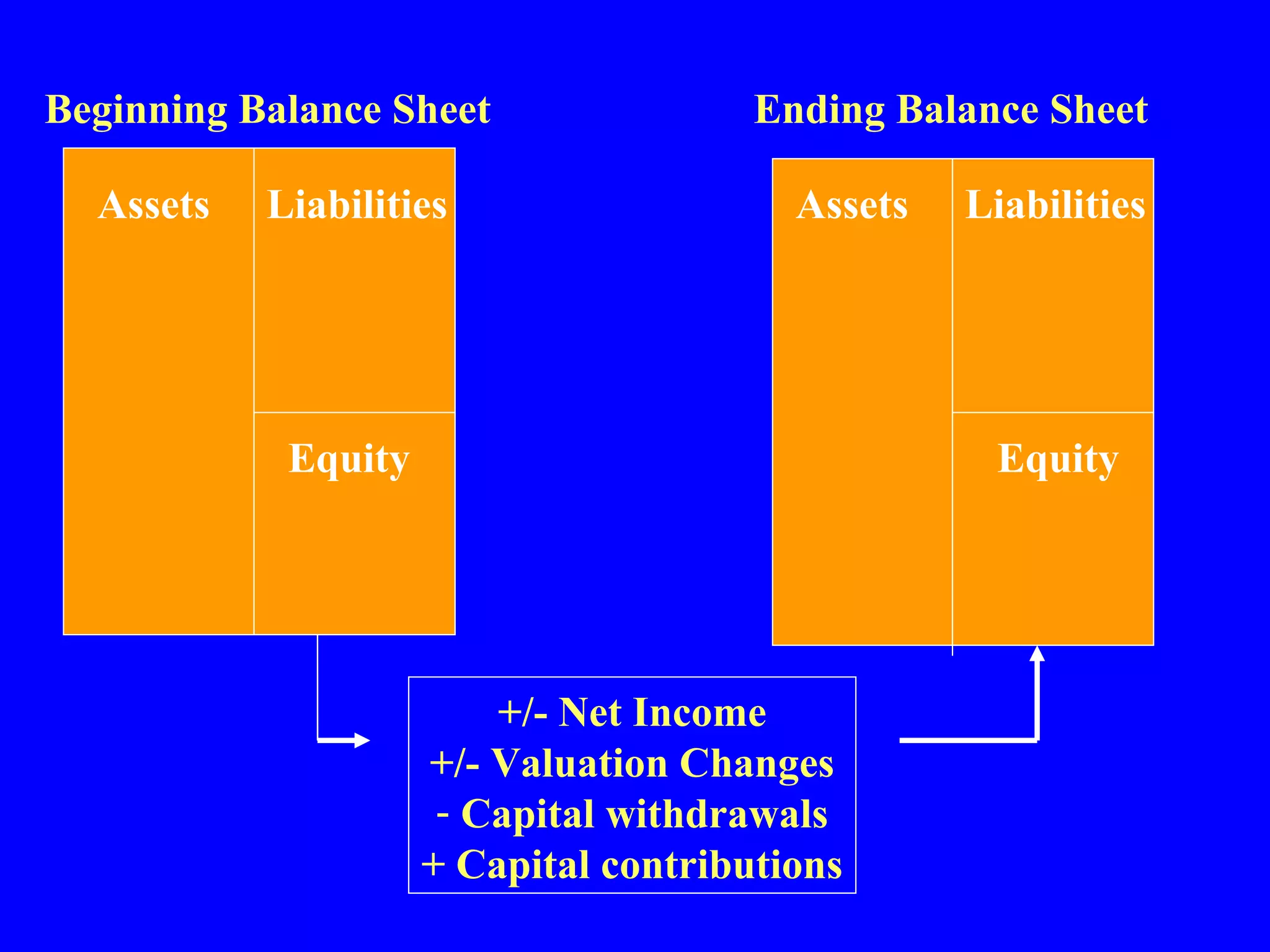 Beginning Balance Sheet

Assets

Liabilities

Equity

Ending Balance Sheet

Assets

Liabilities

Equity

+/- Net Income
+/- Valuation Changes
- Capital withdrawals
+ Capital contributions